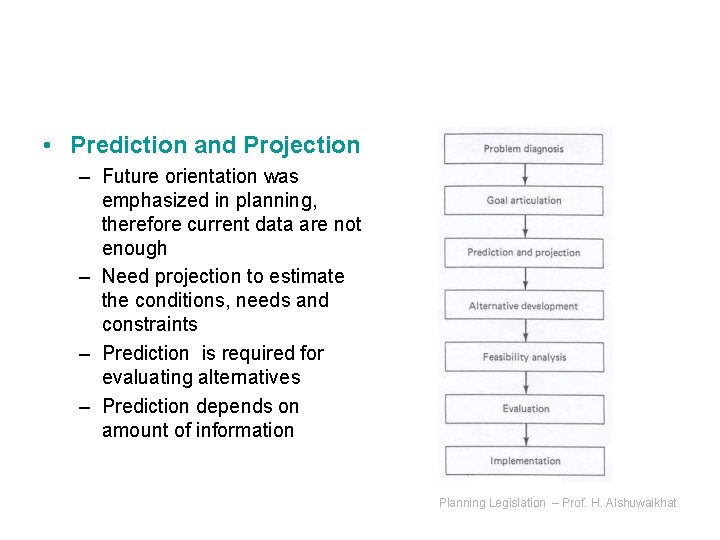 • Prediction and Projection

– Future orientation was emphasized in planning, therefore current data are not enough

– Need projection to estimate the conditions, needs and constraints

– Prediction is required for evaluating alternatives

– Prediction depends on amount of information

Problem diagnosis

Goal articulation

Prediction and projection

Alternative development

Feasibility analysis

Evaluation

Implementation

Planning Legislation – Prof. H. Alshuwaikhat